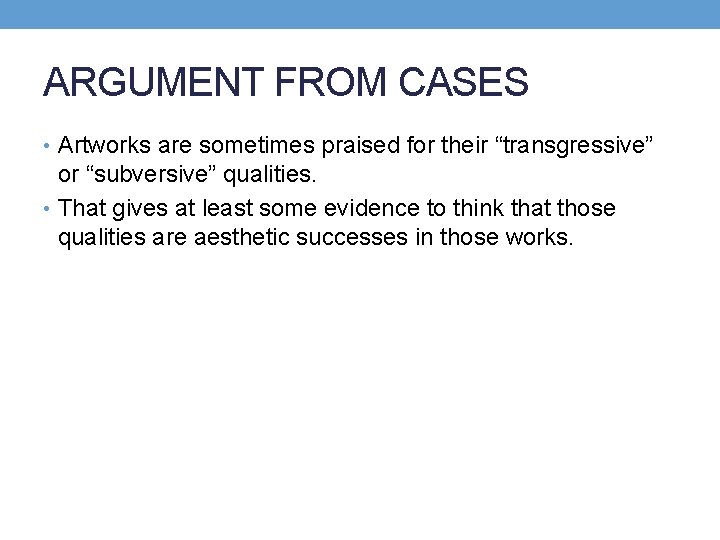 ARGUMENT FROM CASES

• Artworks are sometimes praised for their “transgressive” or “subversive” qualities.
• That gives at least some evidence to think that those qualities are aesthetic successes in those works.